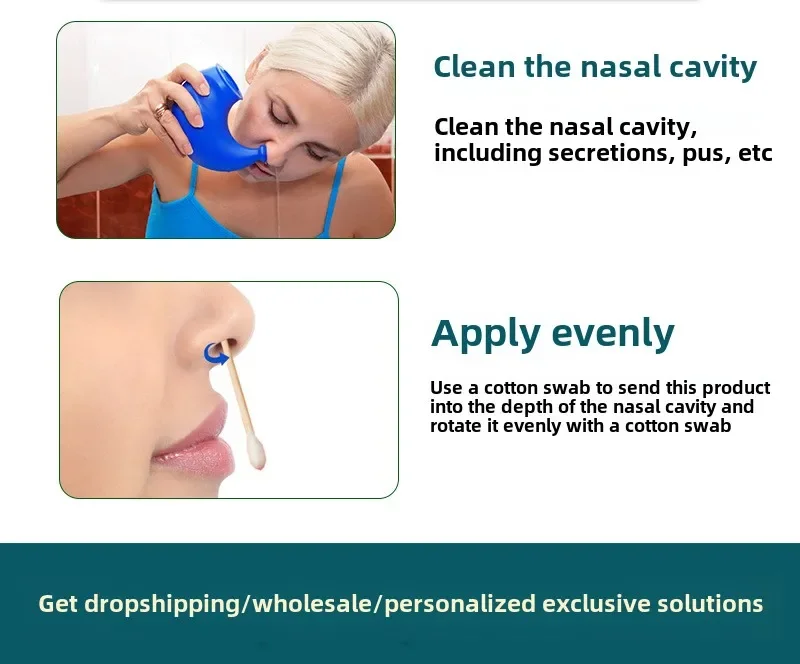 Clean the nasal cavity

Clean the nasal cavity, including secretions, pus, etc

Apply evenly

Use a cotton swab to send this product into the depth of the nasal cavity and rotate it evenly with a cotton swab

Get dropshipping/wholesale/personalized exclusive solutions